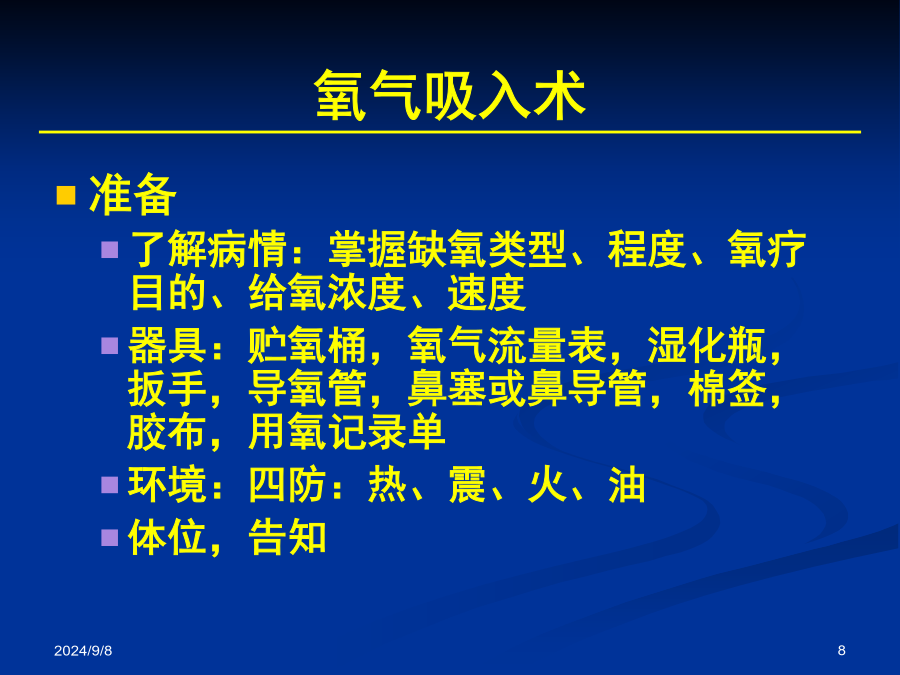 氧气吸入术

准备

了解病情：掌握缺氧类型、程度、氧疗目的、给氧浓度、速度

器具：贮氧桶，氧气流量表，湿化瓶，扳手，导氧管，鼻塞或鼻导管，棉签，胶布，用氧记录单

环境：四防：热、震、火、油

体位，告知

2024/9/8

8